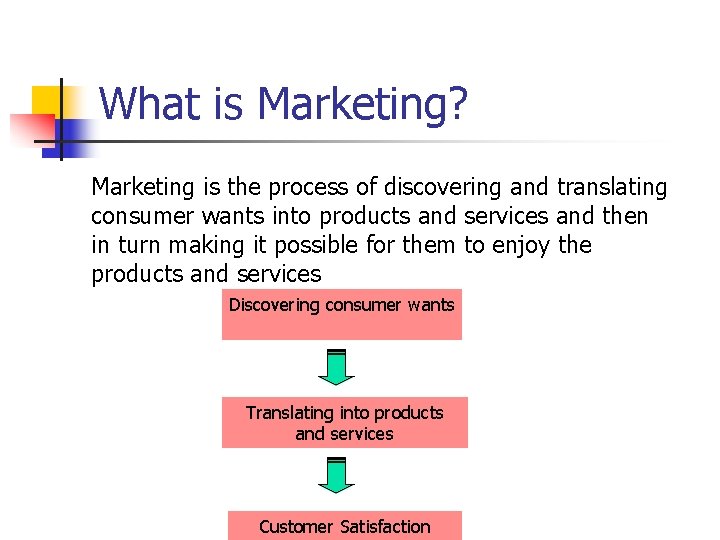 What is Marketing?

Marketing is the process of discovering and translating consumer wants into products and services and then in turn making it possible for them to enjoy the products and services

Discovering consumer wants

Translating into products and services

Customer Satisfaction